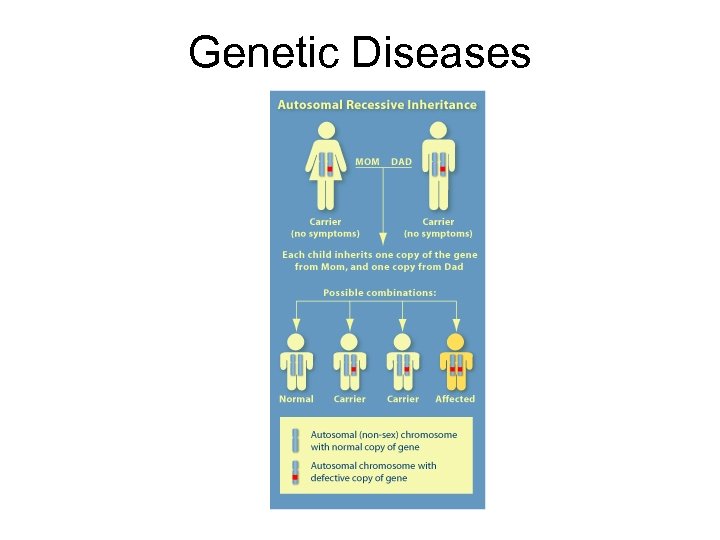 Genetic Diseases

Autosomal Recessive Inheritance

MOM DAD

Carrier
(no symptoms)

Carrier
(no symptoms)

Each child inherits one copy of the gene from Mom, and one copy from Dad

Possible combinations:

Normal

Carrier

Carrier

Affected

Autosomal (non-sex) chromosome with normal copy of gene

Autosomal chromosome with defective copy of gene